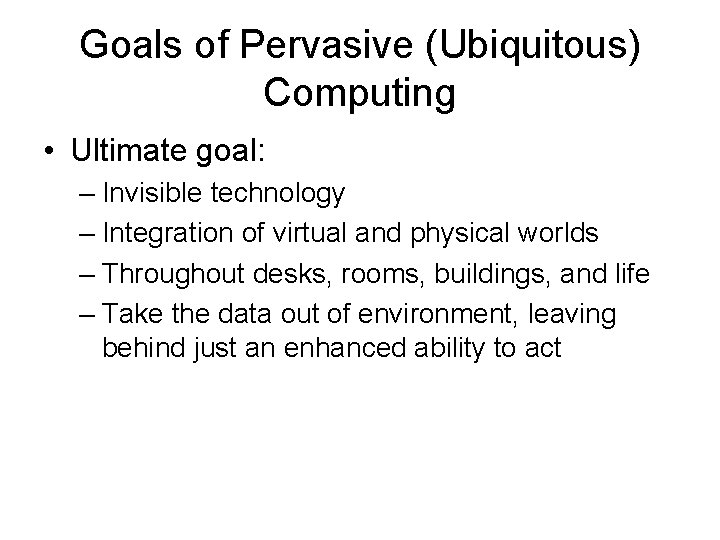 Goals of Pervasive (Ubiquitous) Computing

• Ultimate goal:
– Invisible technology
– Integration of virtual and physical worlds
– Throughout desks, rooms, buildings, and life
– Take the data out of environment, leaving behind just an enhanced ability to act